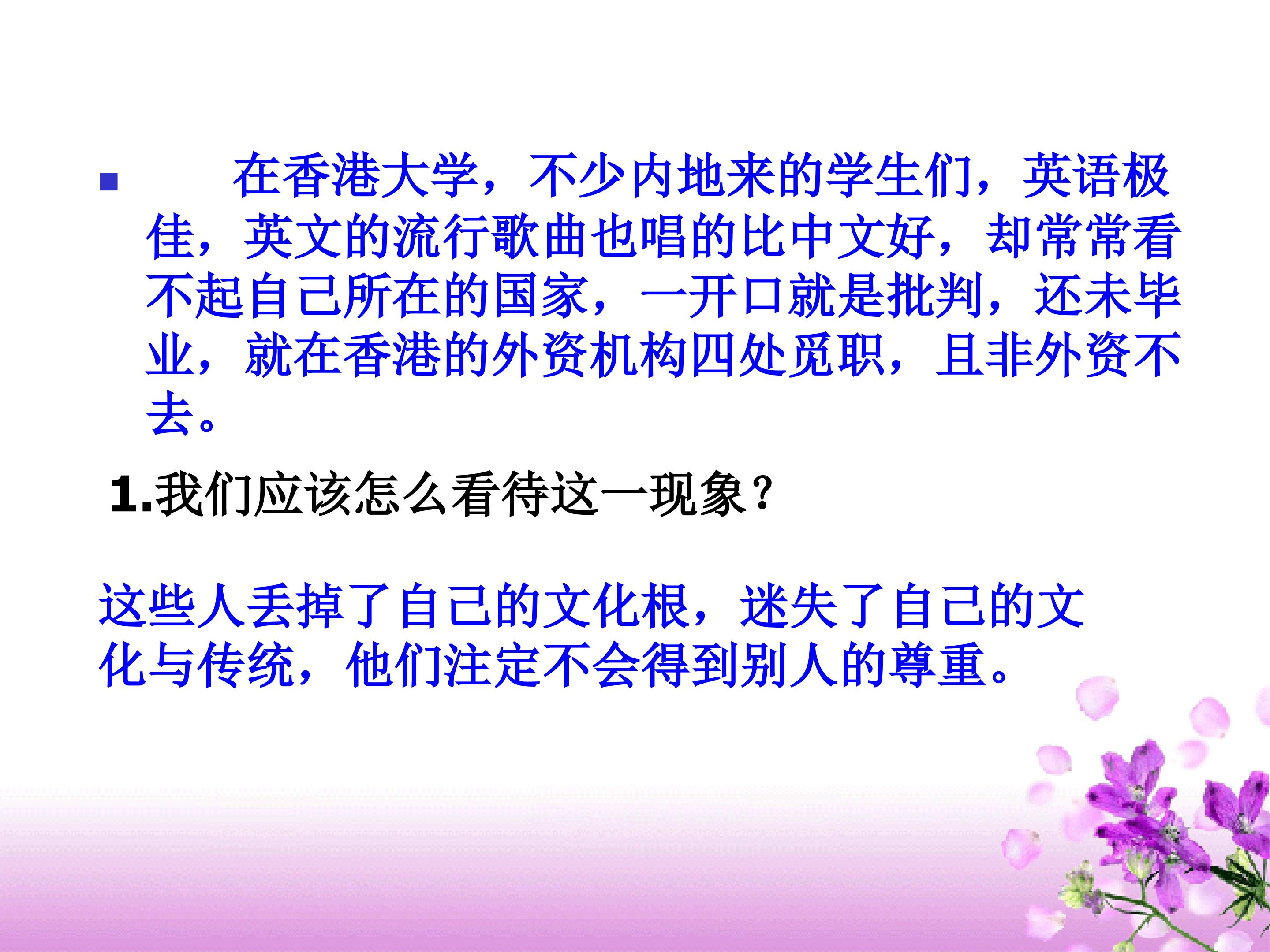 • 在香港大学，不少内地来的学生们，英语极佳，英文的流行歌曲也唱的比中文好，却常常看不起自己所在的国家，一开口就是批判，还未毕业，就在香港的外资机构四处觅职，且非外资不去。

1.我们应该怎么看待这一现象？

这些人丢掉了自己的文化根，迷失了自己的文化与传统，他们注定不会得到别人的尊重。